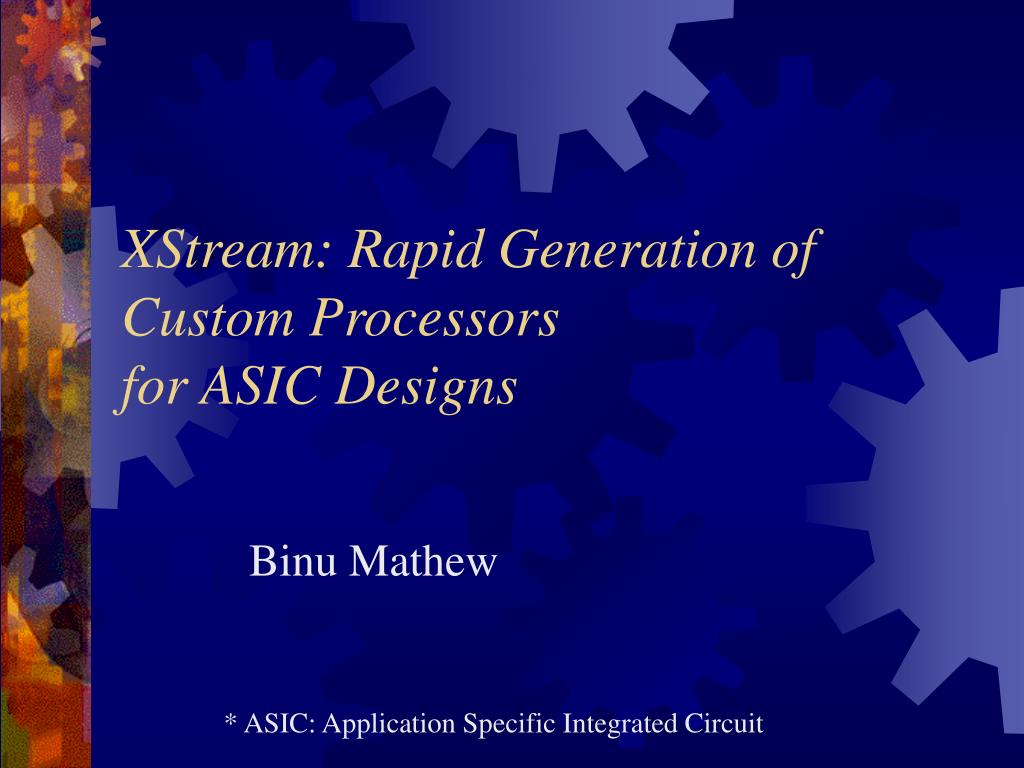 XStream: Rapid Generation of Custom Processors for ASIC Designs

Binu Mathew

* ASIC: Application Specific Integrated Circuit